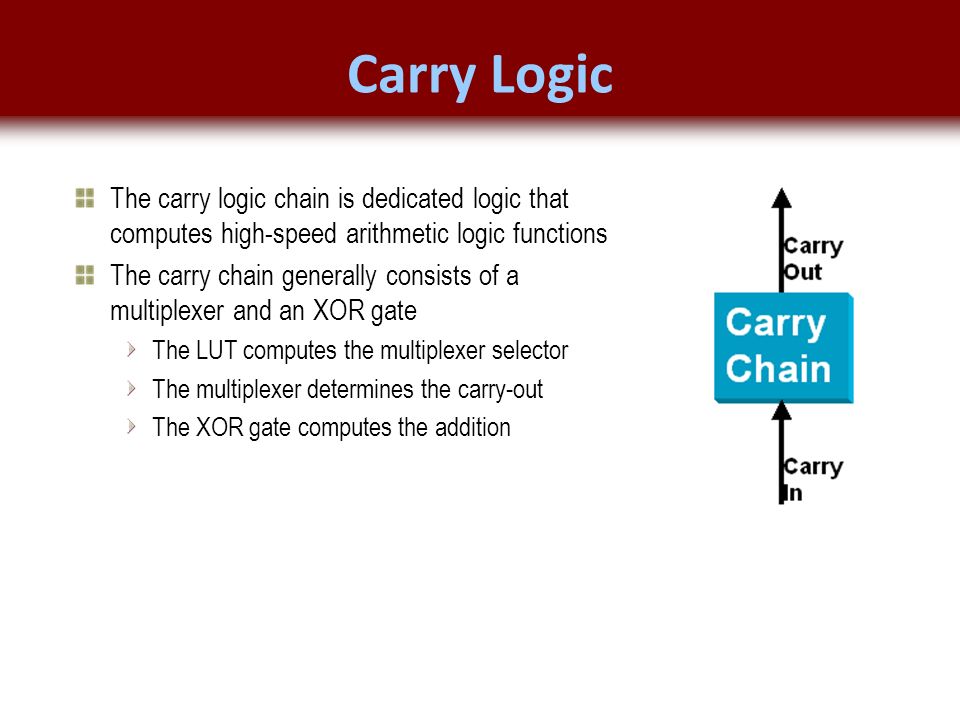 Carry Logic

The carry logic chain is dedicated logic that computes high-speed arithmetic logic functions

The carry chain generally consists of a multiplexer and an XOR gate

The LUT computes the multiplexer selector

The multiplexer determines the carry-out

The XOR gate computes the addition

Carry Out

Carry Chain

Carry In